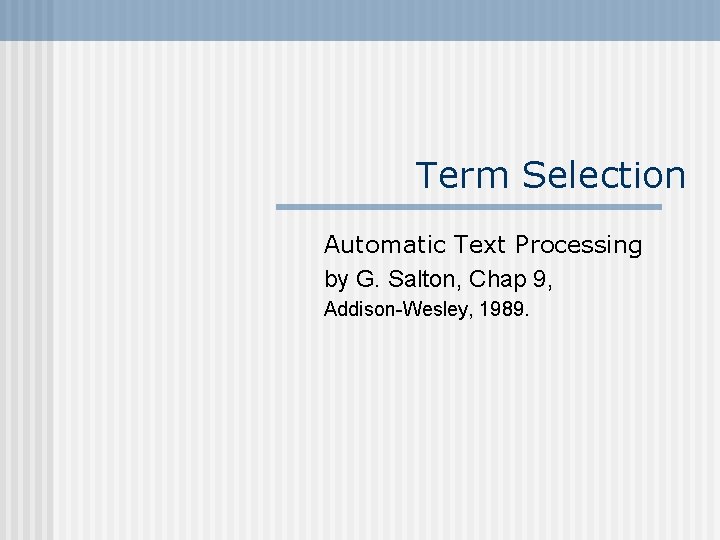 Term Selection

Automatic Text Processing
by G. Salton, Chap 9,
Addison-Wesley, 1989.